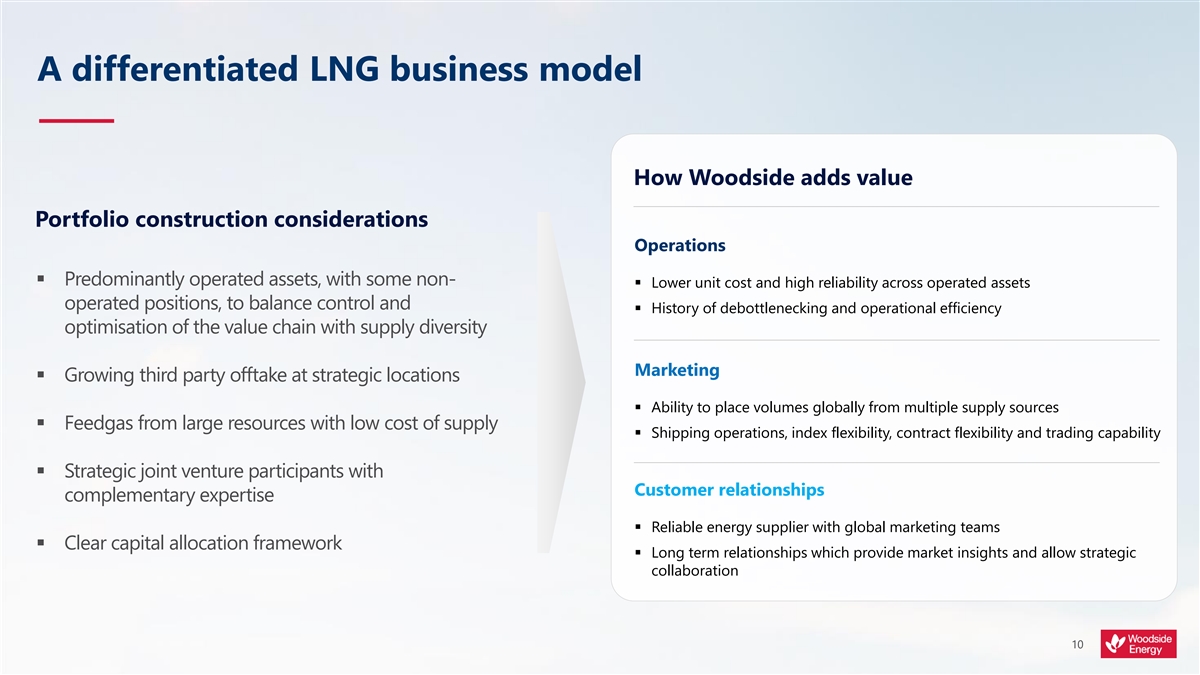 A differentiated LNG business model

Portfolio construction considerations

▪ Predominantly operated assets, with some non-operated positions, to balance control and optimisation of the value chain with supply diversity

▪ Growing third party offtake at strategic locations

▪ Feedgas from large resources with low cost of supply

▪ Strategic joint venture participants with complementary expertise

▪ Clear capital allocation framework

How Woodside adds value

Operations

▪ Lower unit cost and high reliability across operated assets

▪ History of debottlenecking and operational efficiency

Marketing

▪ Ability to place volumes globally from multiple supply sources

▪ Shipping operations, index flexibility, contract flexibility and trading capability

Customer relationships

▪ Reliable energy supplier with global marketing teams

▪ Long term relationships which provide market insights and allow strategic collaboration

10

Woodside Energy